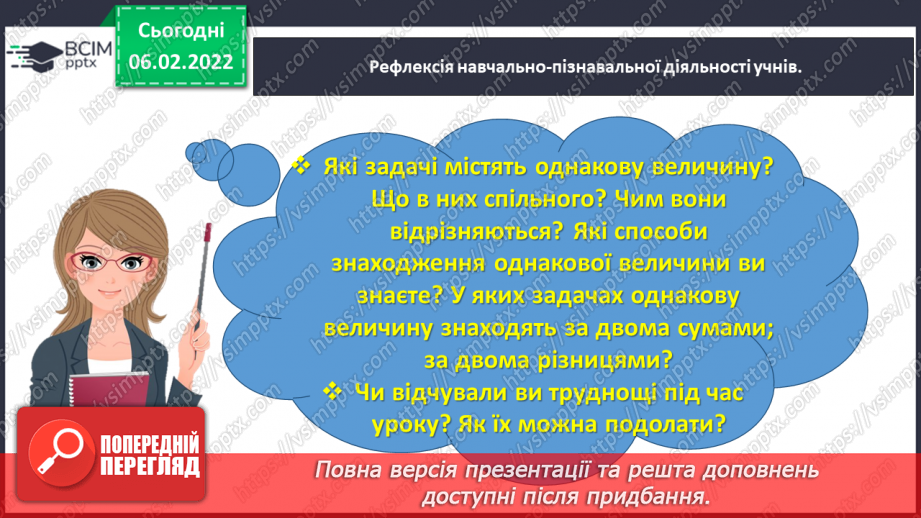 ВСІМ pptx

Сьогодні 06.02.2022

Рефлексія навчально-пізнавальної діяльності учнів.

❖ Які задачі містять однакову величину? Що в них спільного? Чим вони відрізняються? Які способи знаходження однакової величини ви знаєте? У яких задачах однакову величину знаходять за двома сумами; за двома різницями?

❖ Чи відчували ви труднощі під час уроку? Як їх можна подолати?

ПОПЕРЕДНІЙ ПЕРЕГЛЯД

Повна версія презентації та решта доповнень доступні після придбання.

https://vsimpptx.com